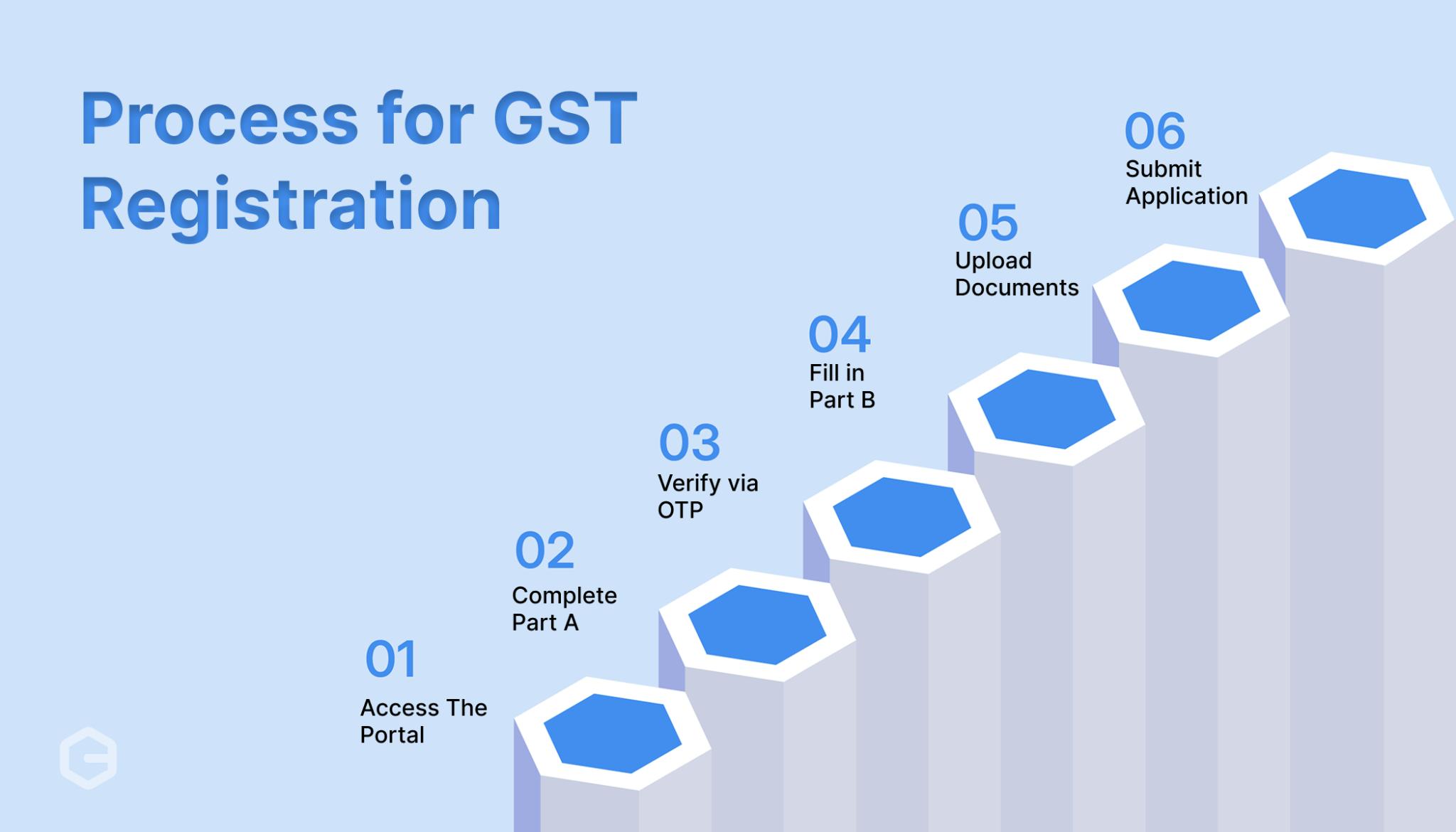 Process for GST Registration

01
Access The Portal

02
Complete Part A

03
Verify via OTP

04
Fill in Part B

05
Upload Documents

06
Submit Application